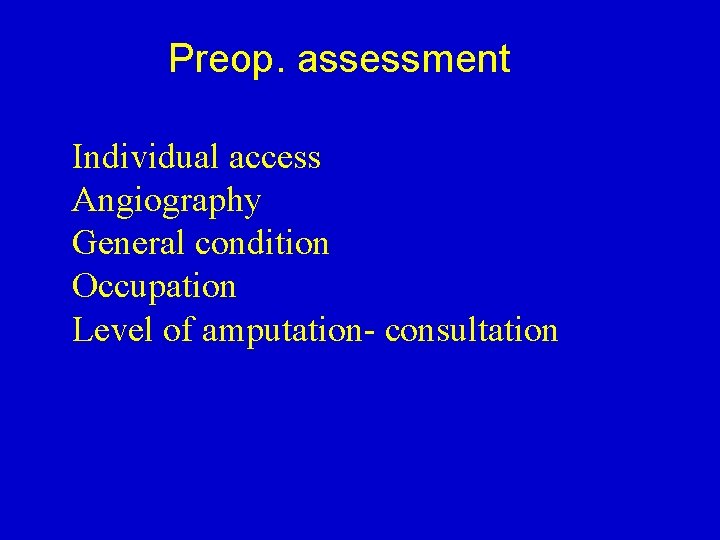 Preop. assessment

Individual access
Angiography
General condition
Occupation
Level of amputation- consultation